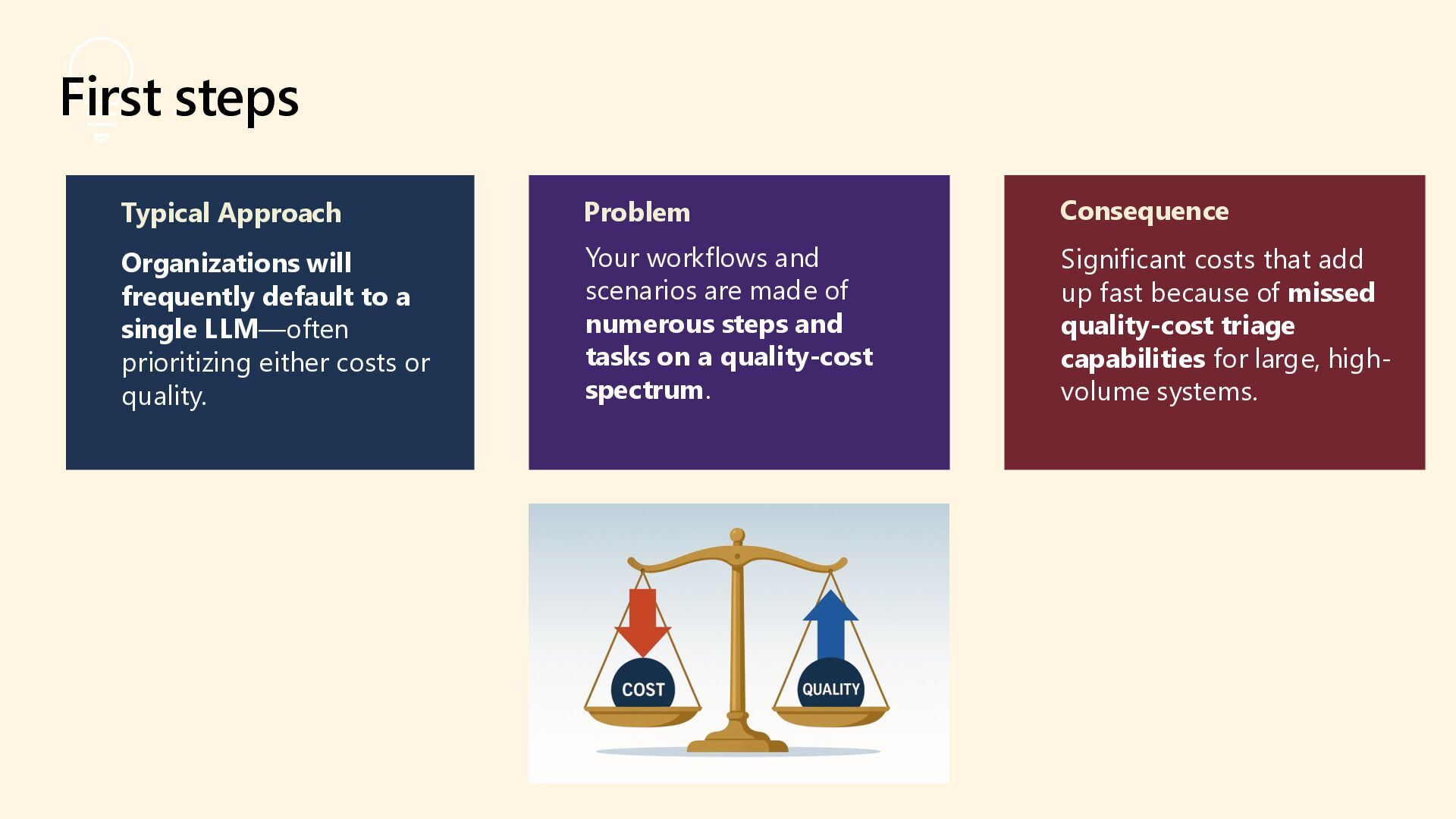 First steps

Typical Approach

Organizations will frequently default to a single LLM—often prioritizing either costs or quality.

Problem

Your workflows and scenarios are made of numerous steps and tasks on a quality-cost spectrum.

Consequence

Significant costs that add up fast because of missed quality-cost triage capabilities for large, high-volume systems.

COST

QUALITY